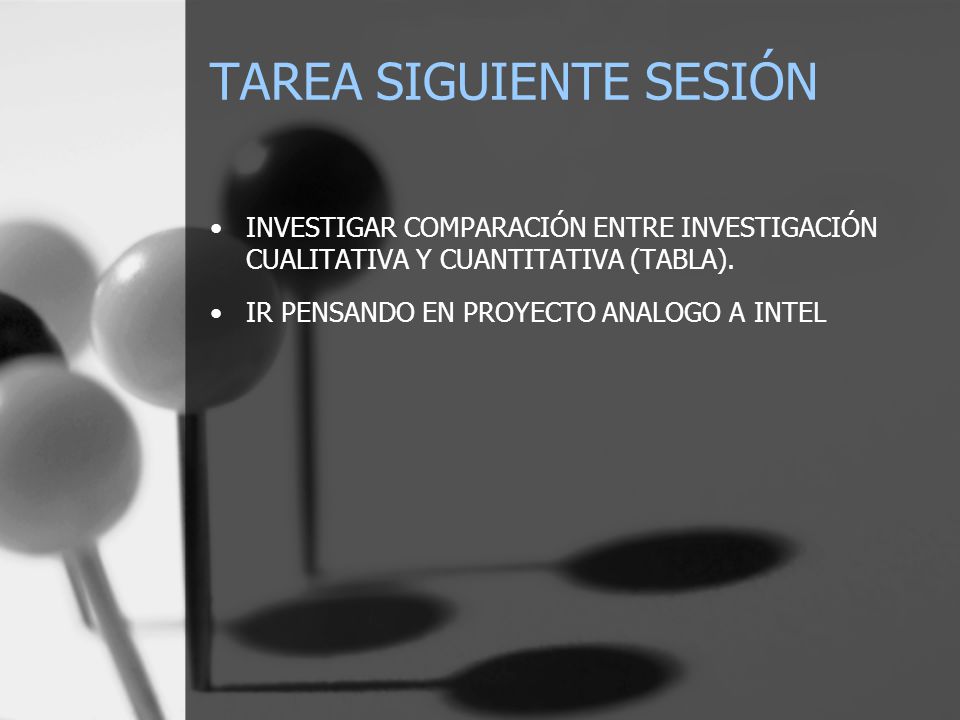 TAREA SIGUIENTE SESIÓN

• INVESTIGAR COMPARACIÓN ENTRE INVESTIGACIÓN CUALITATIVA Y CUANTITATIVA (TABLA).

• IR PENSANDO EN PROYECTO ANALOGO A INTEL